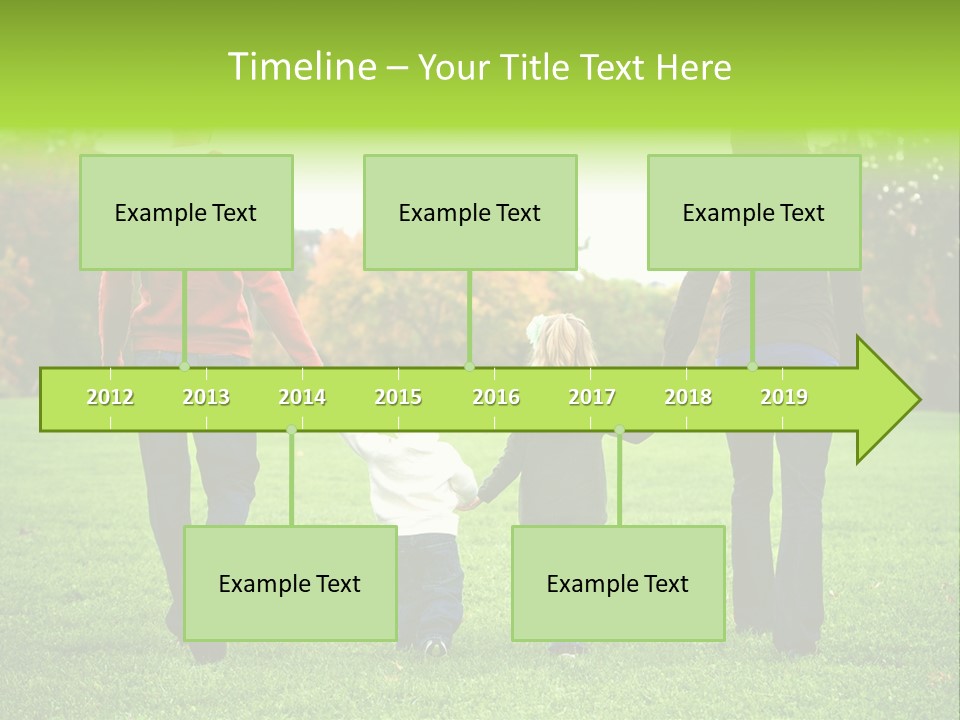 Timeline – Your Title Text Here

Example Text

Example Text

Example Text

2012 2013 2014 2015 2016 2017 2018 2019

Example Text

Example Text